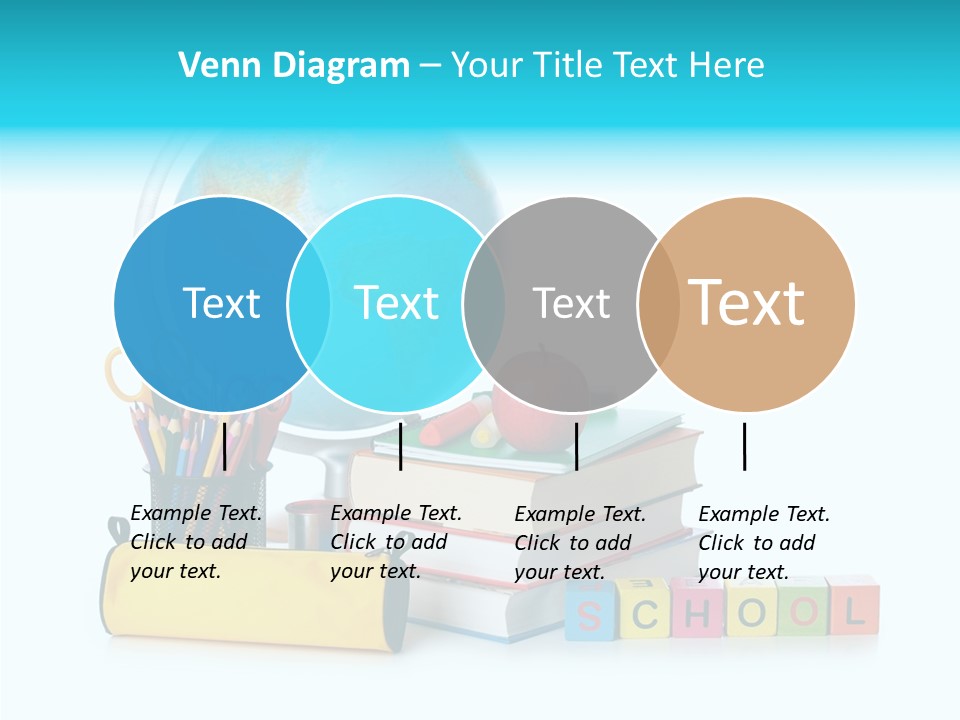 Venn Diagram – Your Title Text Here

Text

Text

Text

Text

Example Text. Click to add your text.

Example Text. Click to add your text.

Example Text. Click to add your text.

Example Text. Click to add your text.

SCHOOL